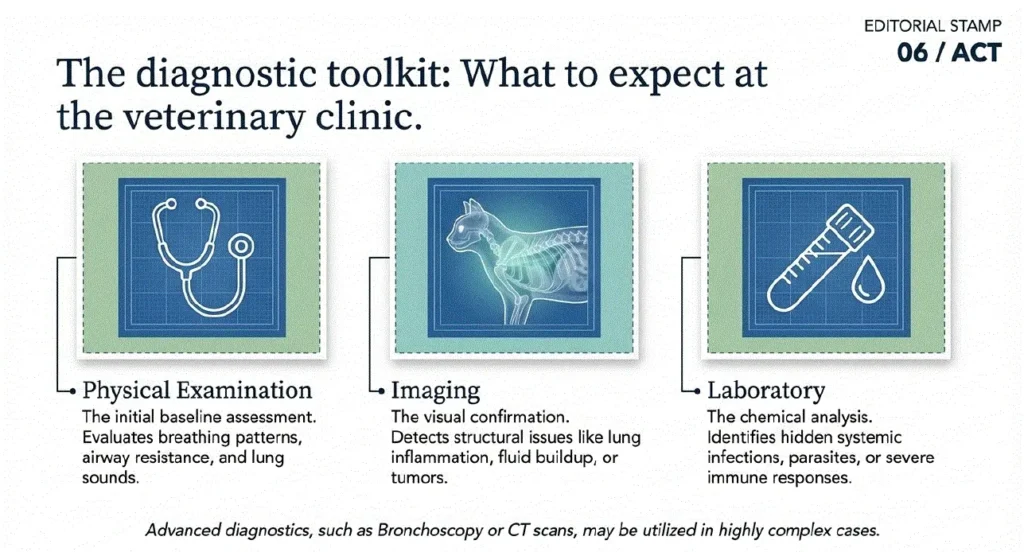 EDITORIAL STAMP
06 / ACT

The diagnostic toolkit: What to expect at the veterinary clinic.

Physical Examination
The initial baseline assessment. Evaluates breathing patterns, airway resistance, and lung sounds.

Imaging
The visual confirmation. Detects structural issues like lung inflammation, fluid buildup, or tumors.

Laboratory
The chemical analysis. Identifies hidden systemic infections, parasites, or severe immune responses.

Advanced diagnostics, such as Bronchoscopy or CT scans, may be utilized in highly complex cases.